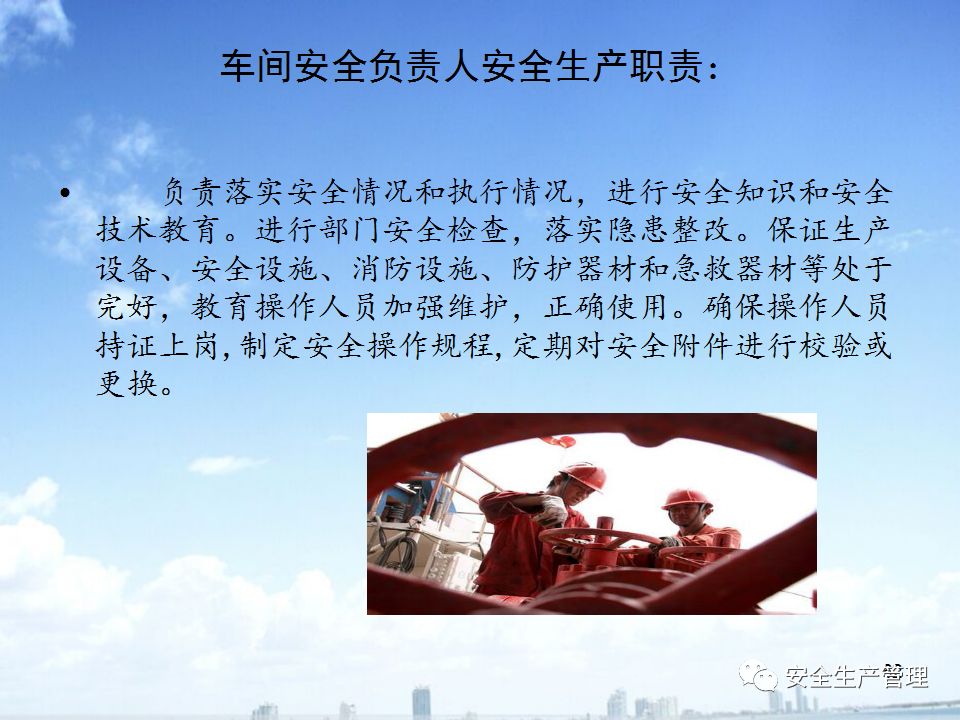 车间安全负责人安全生产职责：

• 负责落实安全情况和执行情况，进行安全知识和安全技术教育。进行部门安全检查，落实隐患整改。保证生产设备、安全设施、消防设施、防护器材和急救器材等处于完好，教育操作人员加强维护，正确使用。确保操作人员持证上岗，制定安全操作规程，定期对安全附件进行校验或更换。

安全生产管理